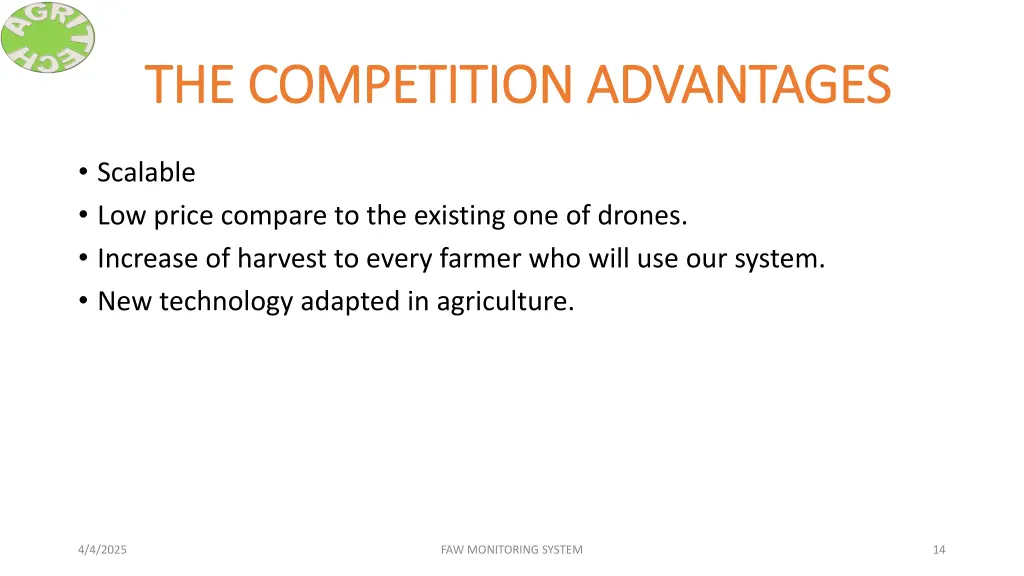 AGRITECH

THE COMPETITION ADVANTAGES

• Scalable
• Low price compare to the existing one of drones.
• Increase of harvest to every farmer who will use our system.
• New technology adapted in agriculture.

4/4/2025

FAW MONITORING SYSTEM

14